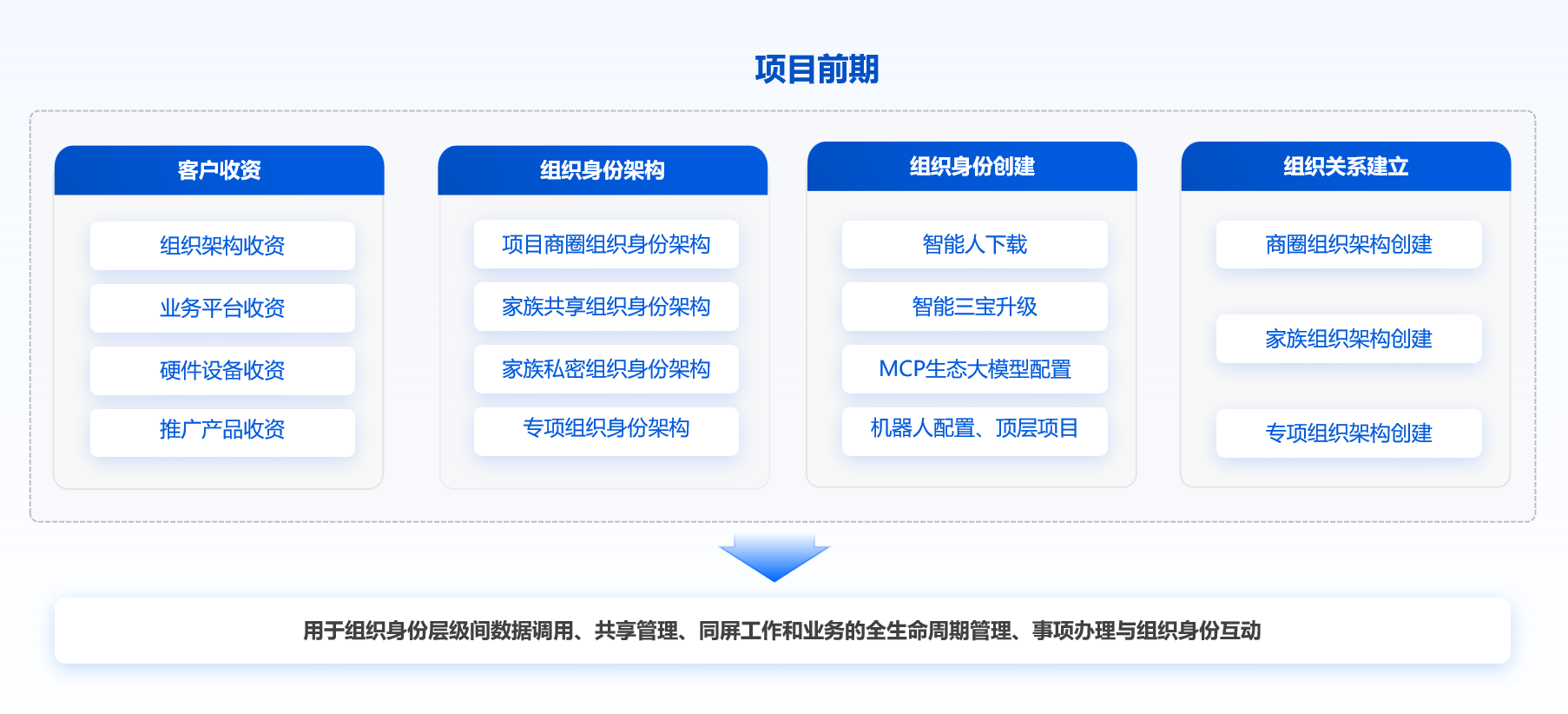 项目前期

客户收资

组织架构收资

业务平台收资

硬件设备收资

推广产品收资

组织身份架构

项目商圈组织身份架构

家族共享组织身份架构

家族私密组织身份架构

专项组织身份架构

组织身份创建

智能人下载

智能三宝升级

MCP生态大模型配置

机器人配置、顶层项目

组织关系建立

商圈组织架构创建

家族组织架构创建

专项组织架构创建

用于组织身份层级间数据调用、共享管理、同屏工作和业务的全生命周期管理、事项办理与组织身份互动